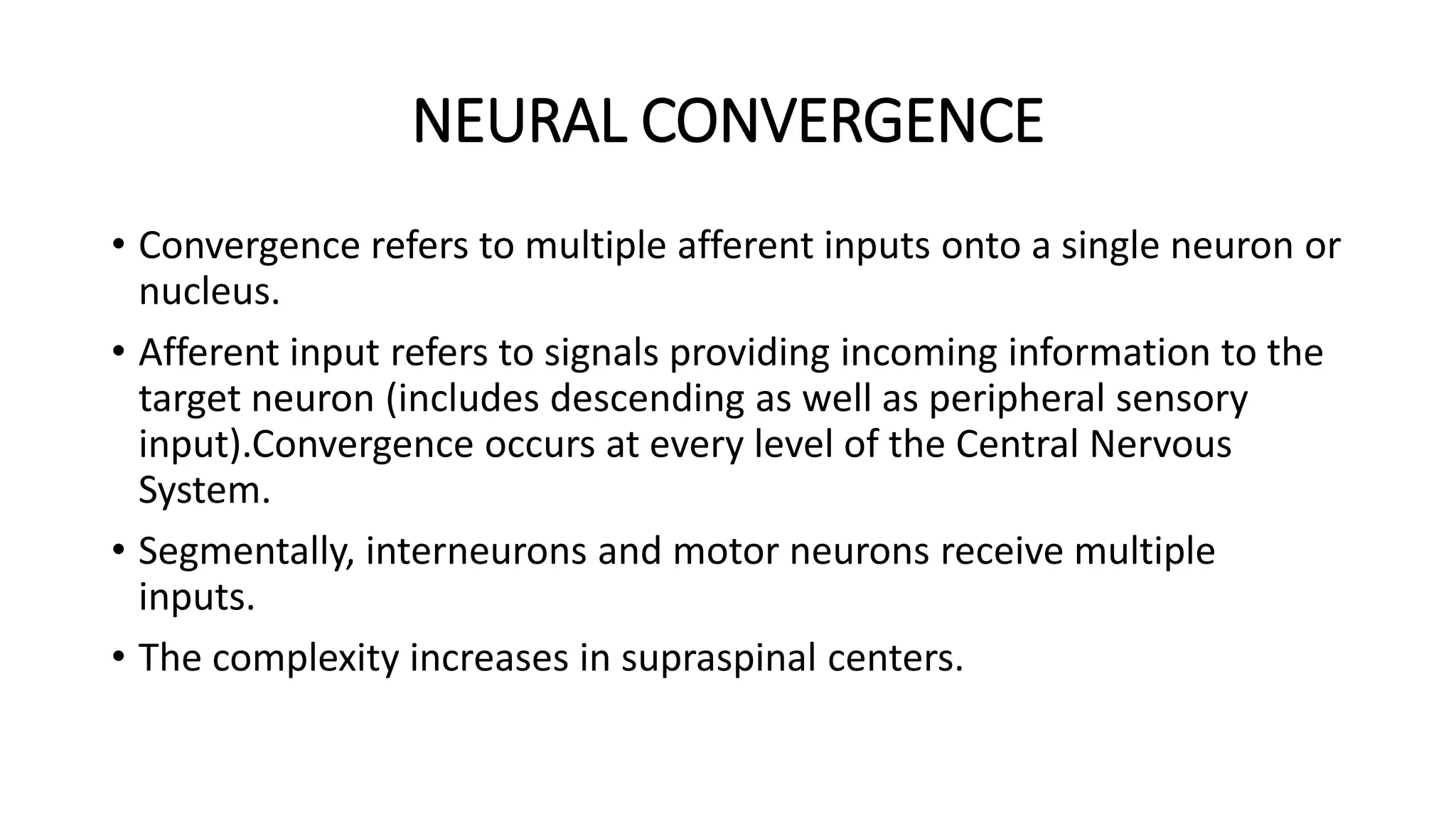 NEURAL CONVERGENCE

• Convergence refers to multiple afferent inputs onto a single neuron or nucleus.

• Afferent input refers to signals providing incoming information to the target neuron (includes descending as well as peripheral sensory input).Convergence occurs at every level of the Central Nervous System.

• Segmentally, interneurons and motor neurons receive multiple inputs.

• The complexity increases in supraspinal centers.